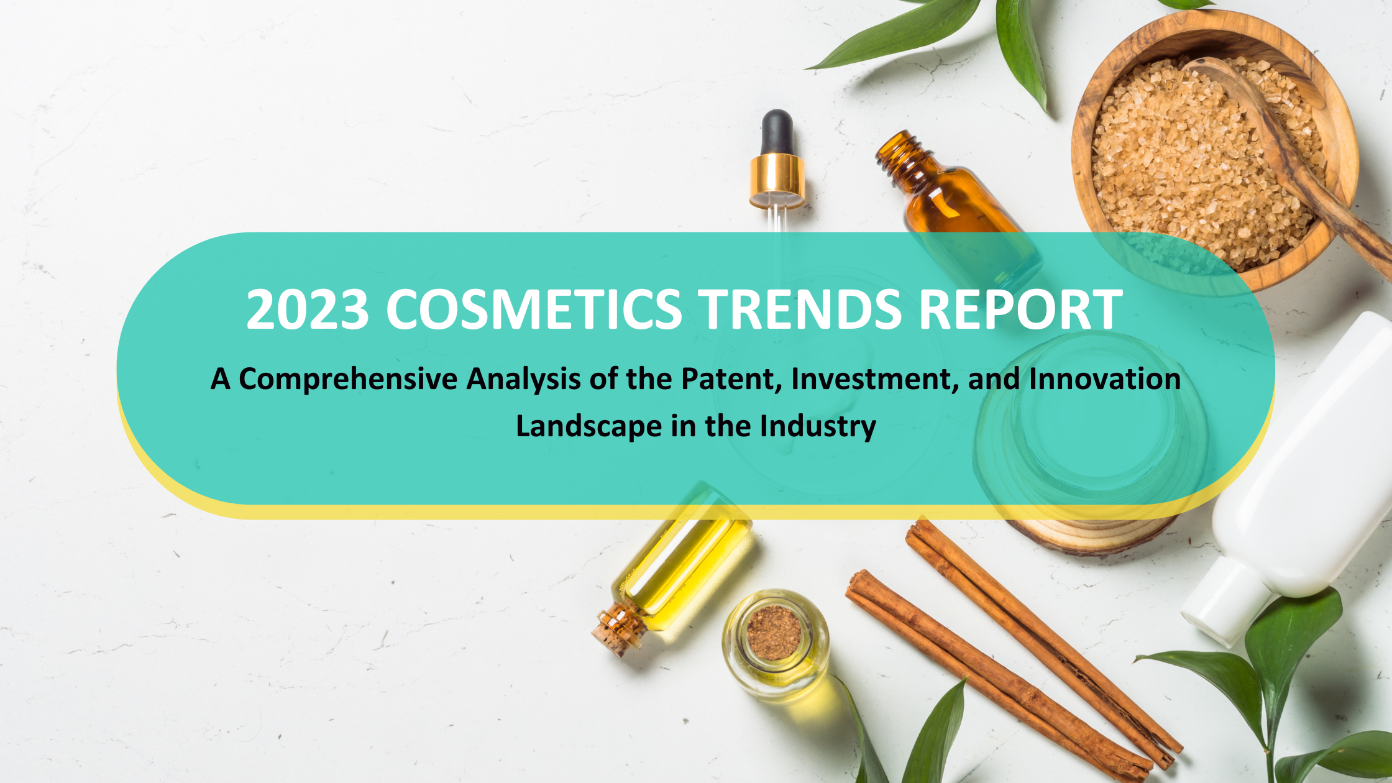 2023 COSMETICS TRENDS REPORT

A Comprehensive Analysis of the Patent, Investment, and Innovation Landscape in the Industry